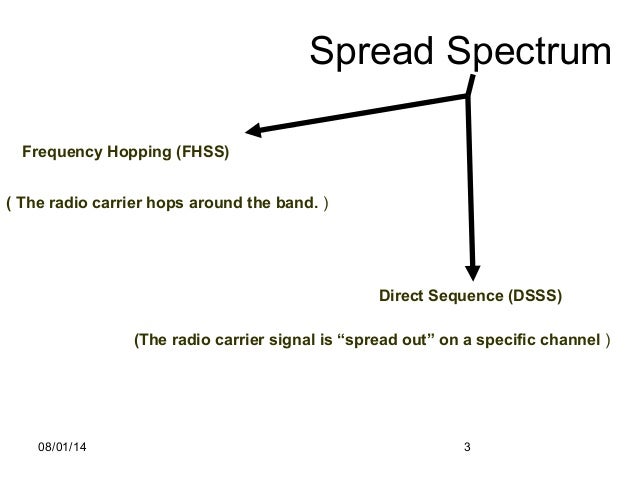 Spread Spectrum

Frequency Hopping (FHSS)

( The radio carrier hops around the band. )

Direct Sequence (DSSS)

(The radio carrier signal is “spread out” on a specific channel )

08/01/14

3